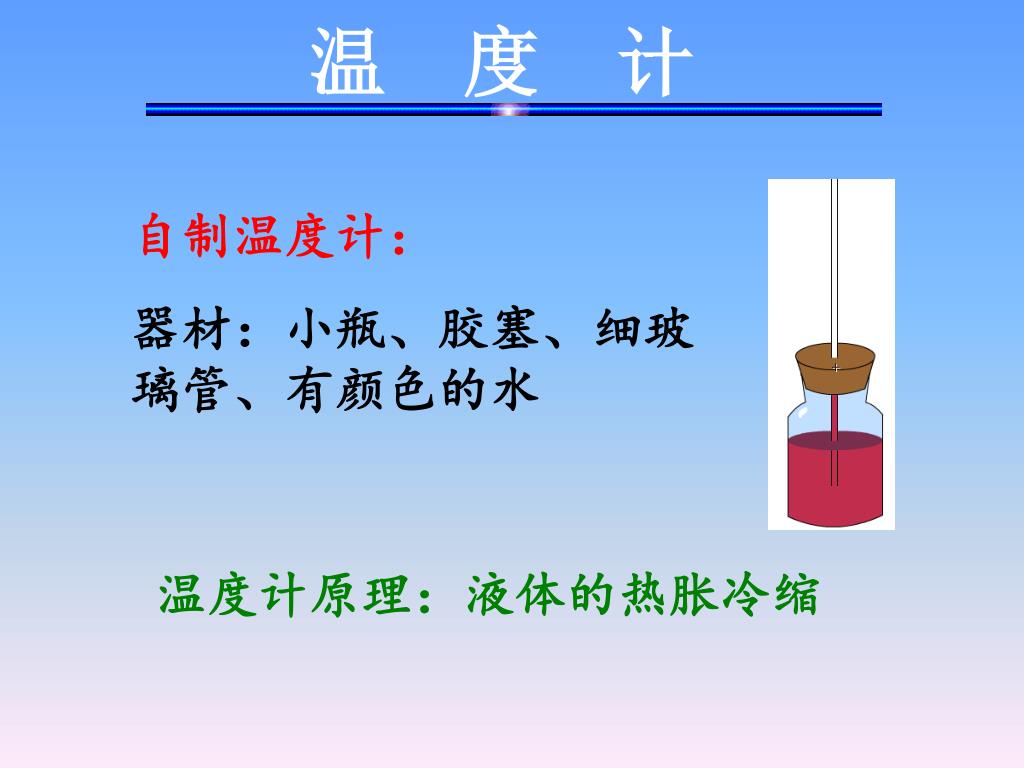 温 度 计

自制温度计：

器材：小瓶、胶塞、细玻璃管、有颜色的水

温度计原理：液体的热胀冷缩